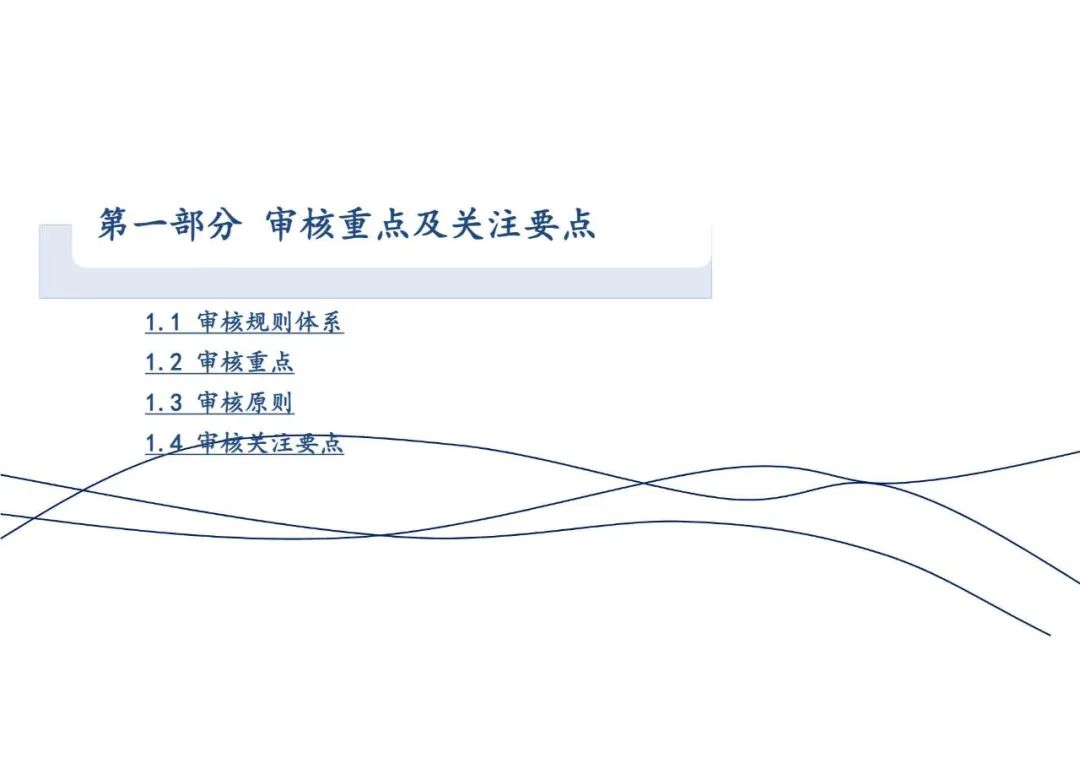 第一部分 审核重点及关注要点

1.1 审核规则体系
1.2 审核重点
1.3 审核原则
1.4 审核关注要点